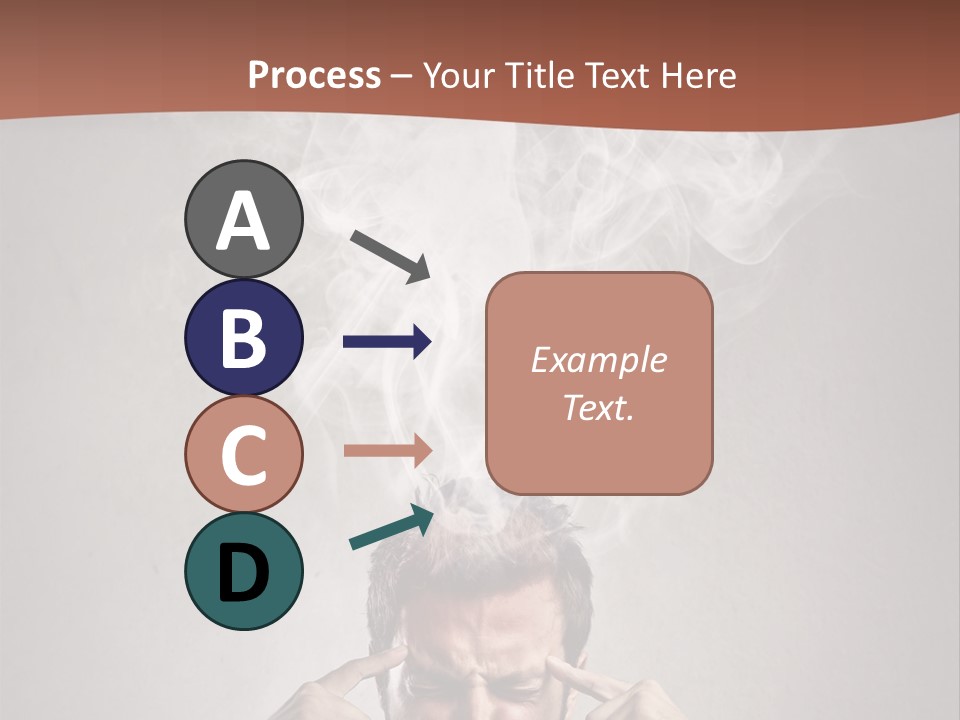 Process – Your Title Text Here

A

B

C

D

Example Text.